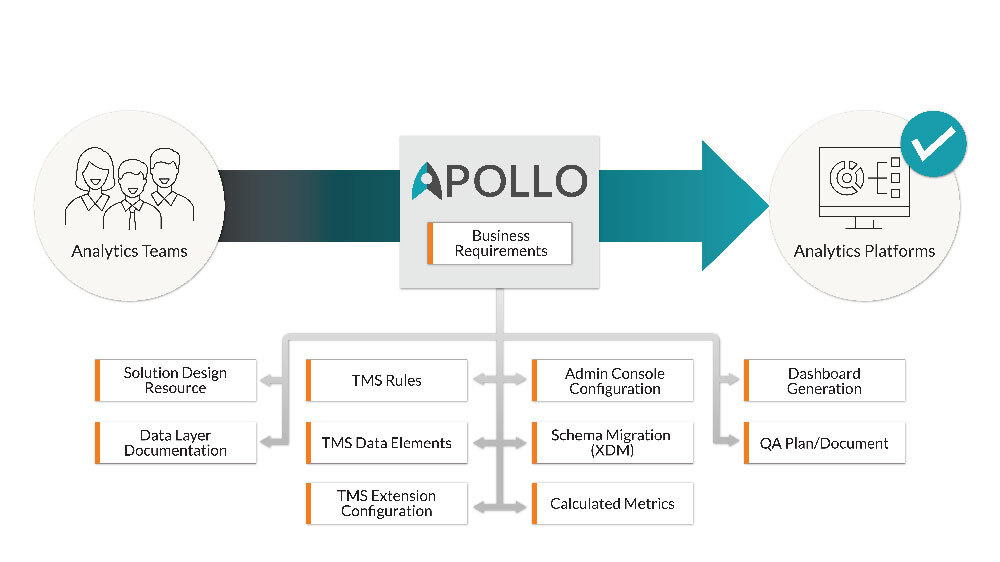 Analytics Teams

APOLLO

Business Requirements

Analytics Platforms

Solution Design Resource

Data Layer Documentation

TMS Rules

TMS Data Elements

TMS Extension Configuration

Admin Console Configuration

Schema Migration (XDM)

Calculated Metrics

Dashboard Generation

QA Plan/Document